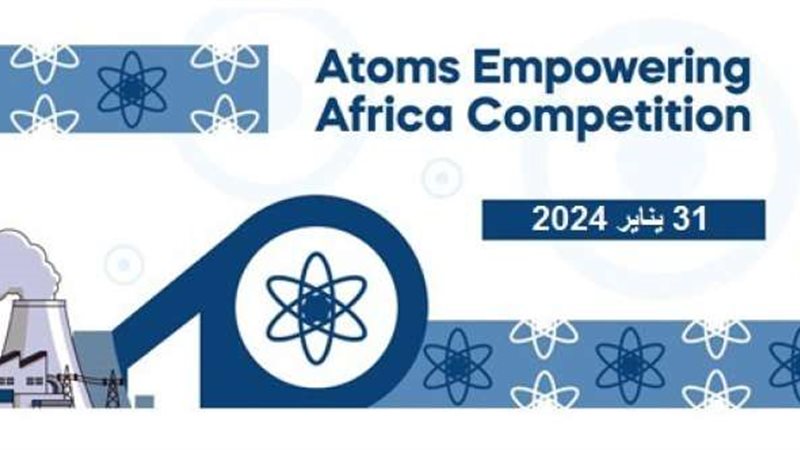 Atoms Empowering Africa Competition

31 يناير 2024